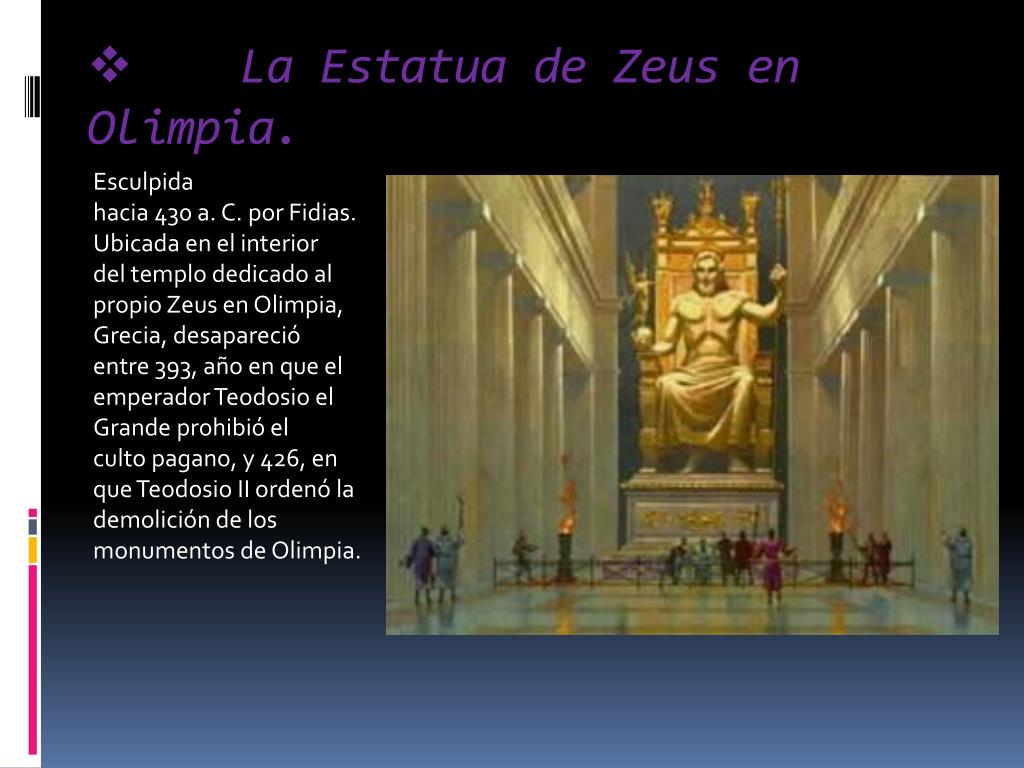 ❖ La Estatua de Zeus en Olimpia.

Esculpida hacia 430 a. C. por Fidias. Ubicada en el interior del templo dedicado al propio Zeus en Olimpia, Grecia, desapareció entre 393, año en que el emperador Teodosio el Grande prohibió el culto pagano, y 426, en que Teodosio II ordenó la demolición de los monumentos de Olimpia.